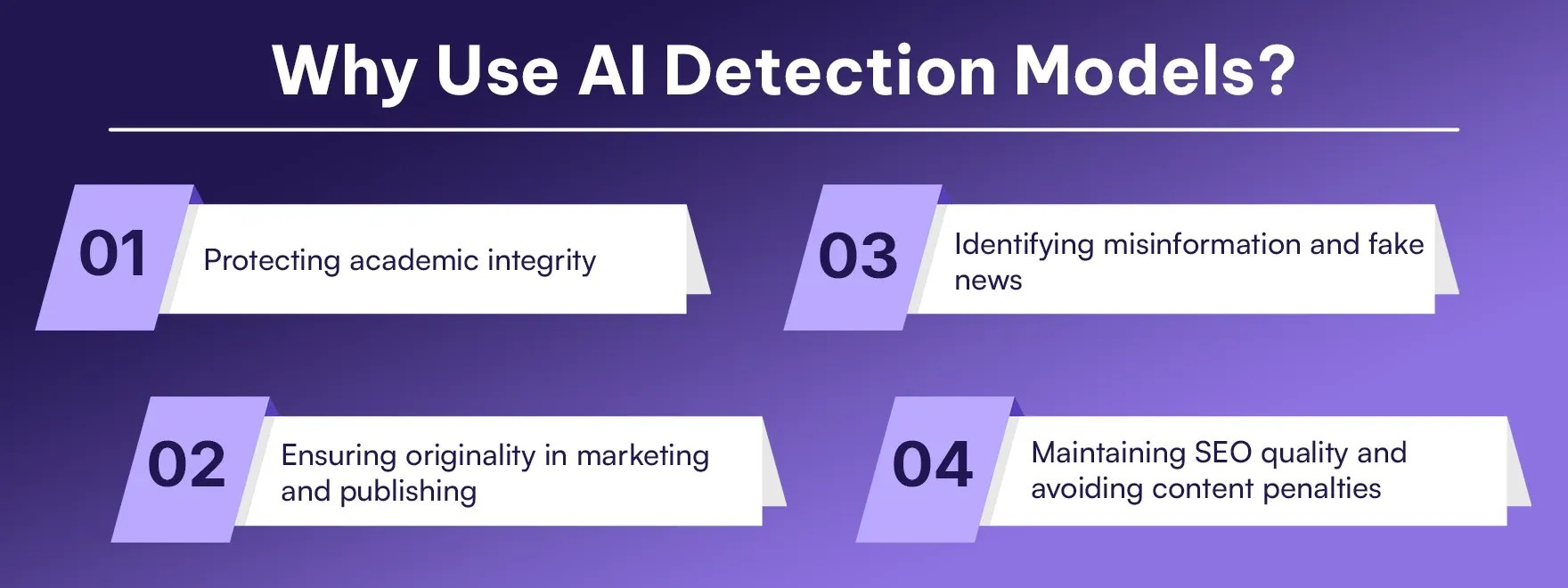 Why Use AI Detection Models?

01 Protecting academic integrity

02 Ensuring originality in marketing and publishing

03 Identifying misinformation and fake news

04 Maintaining SEO quality and avoiding content penalties